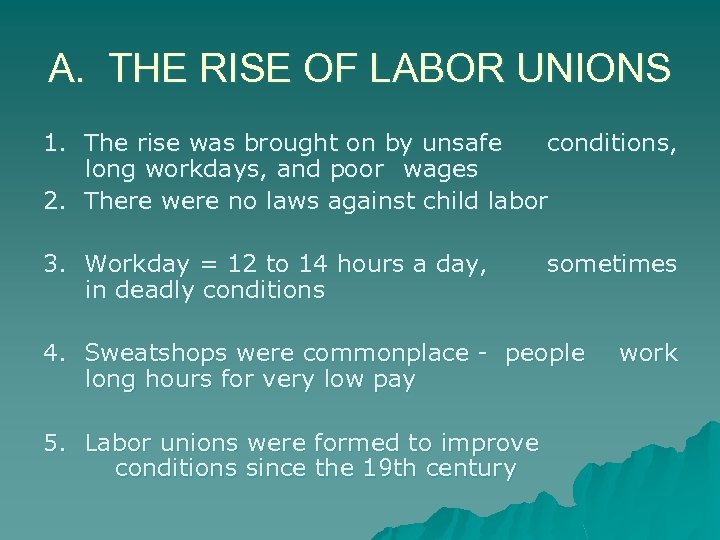 A. THE RISE OF LABOR UNIONS

1. The rise was brought on by unsafe conditions, long workdays, and poor wages
2. There were no laws against child labor

3. Workday = 12 to 14 hours a day, sometimes in deadly conditions

4. Sweatshops were commonplace - people work long hours for very low pay

5. Labor unions were formed to improve conditions since the 19th century